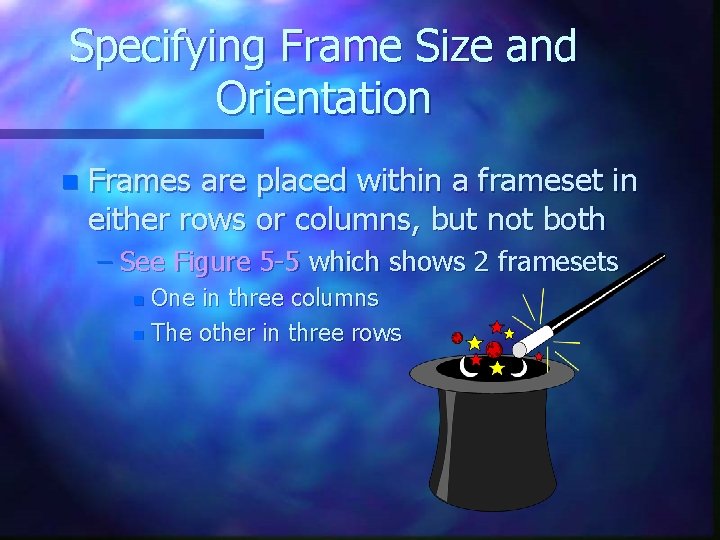 Specifying Frame Size and Orientation

Frames are placed within a frameset in either rows or columns, but not both

– See Figure 5-5 which shows 2 framesets

One in three columns

The other in three rows